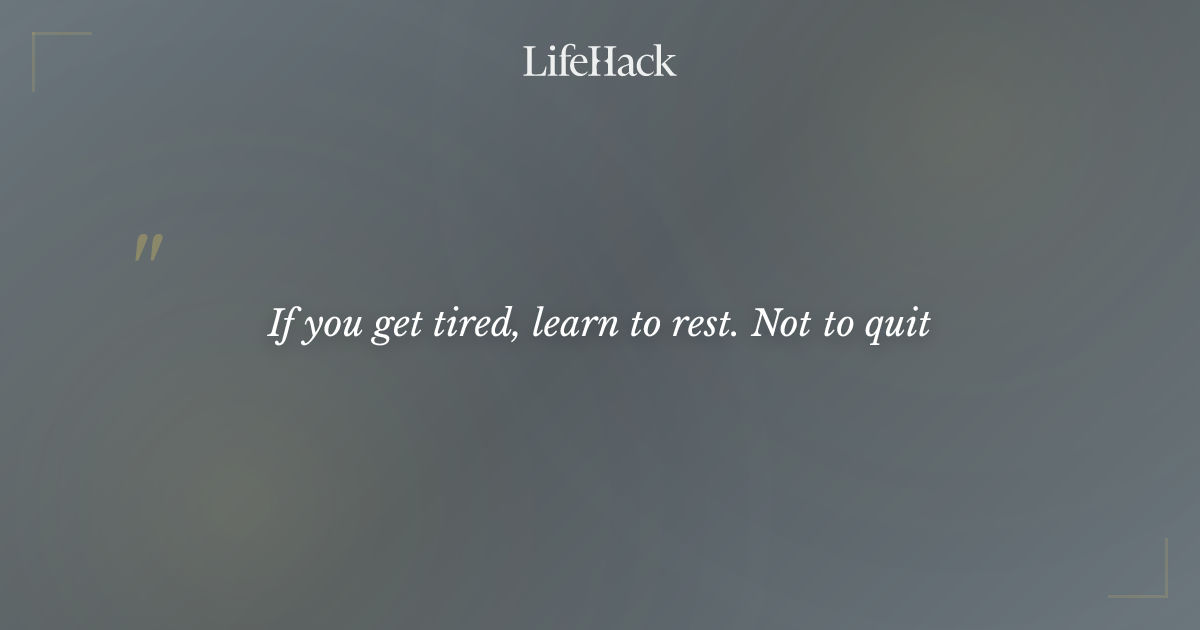 LifeHack

"

If you get tired, learn to rest. Not to quit